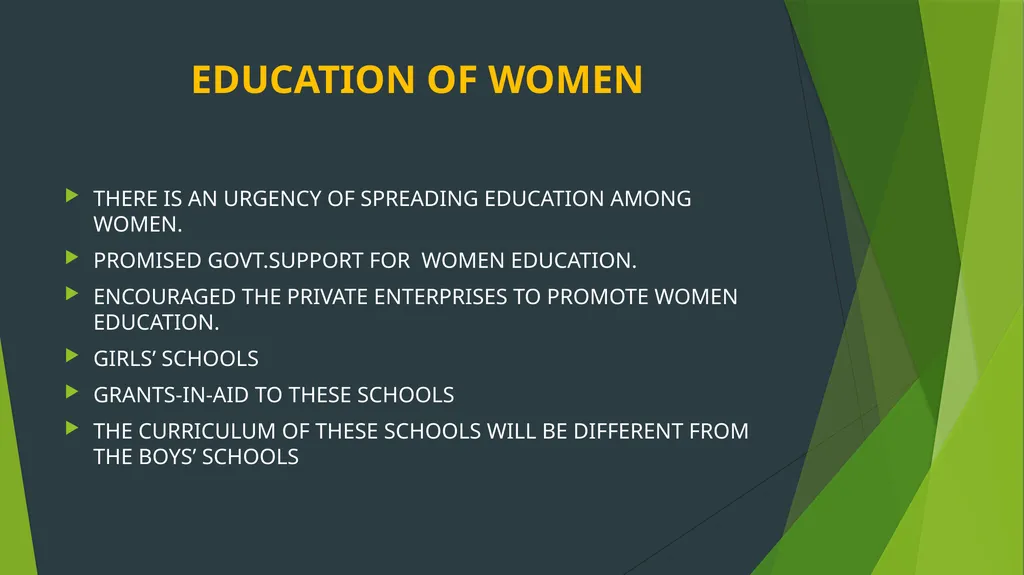 EDUCATION OF WOMEN

THERE IS AN URGENCY OF SPREADING EDUCATION AMONG WOMEN.

PROMISED GOVT.SUPPORT FOR WOMEN EDUCATION.

ENCOURAGED THE PRIVATE ENTERPRISES TO PROMOTE WOMEN EDUCATION.

GIRLS’ SCHOOLS

GRANTS-IN-AID TO THESE SCHOOLS

THE CURRICULUM OF THESE SCHOOLS WILL BE DIFFERENT FROM THE BOYS’ SCHOOLS